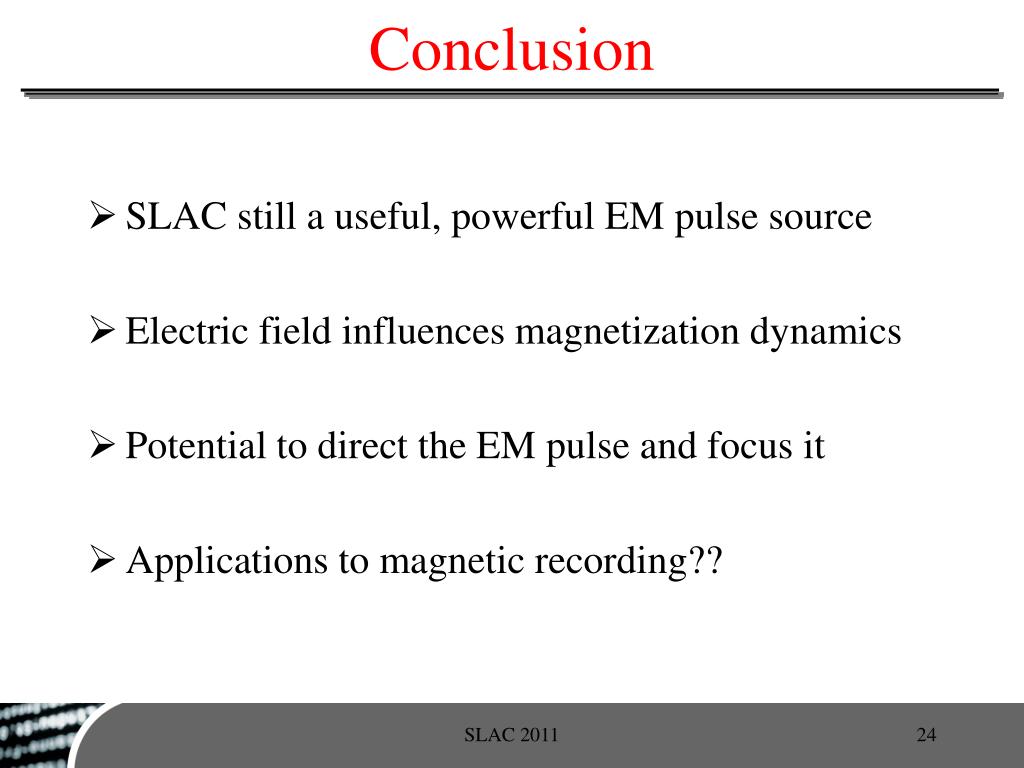 Conclusion

➢ SLAC still a useful, powerful EM pulse source

➢ Electric field influences magnetization dynamics

➢ Potential to direct the EM pulse and focus it

➢ Applications to magnetic recording??

SLAC 2011

24